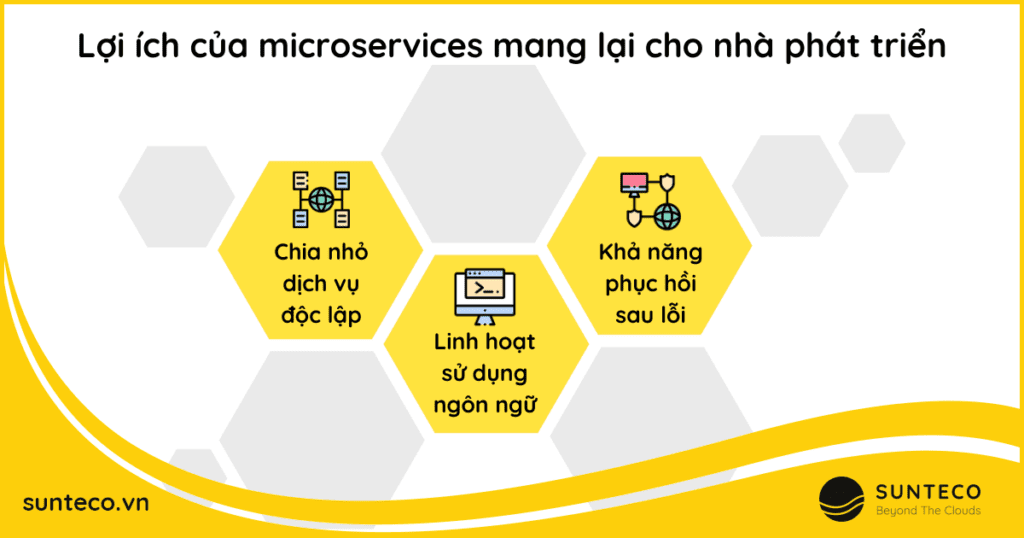 Lợi ích của microservices mang lại cho nhà phát triển

Chia nhỏ dịch vụ độc lập

Linh hoạt sử dụng ngôn ngữ

Khả năng phục hồi sau lỗi

sunteco.vn

SUNTECO
Beyond The Clouds